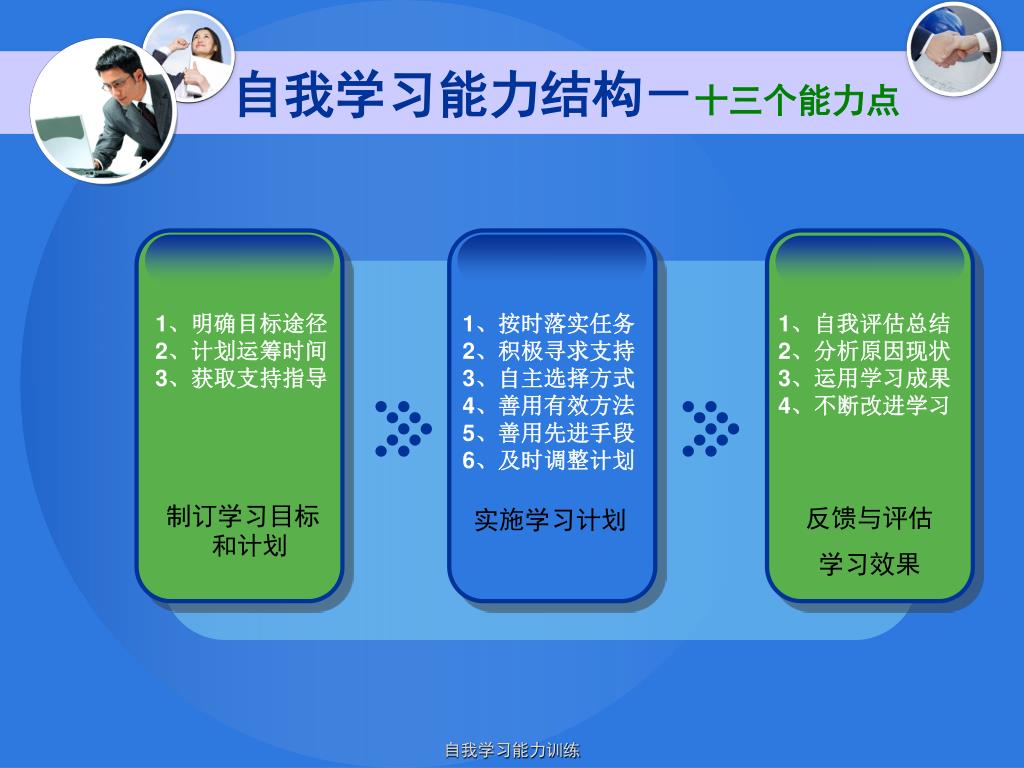 自我学习能力结构一十三个能力点

1、明确目标途径
2、计划运筹时间
3、获取支持指导

制订学习目标和计划

1、按时落实任务
2、积极寻求支持
3、自主选择方式
4、善用有效方法
5、善用先进手段
6、及时调整计划

实施学习计划

1、自我评估总结
2、分析原因现状
3、运用学习成果
4、不断改进学习

反馈与评估
学习效果

自我学习能力训练